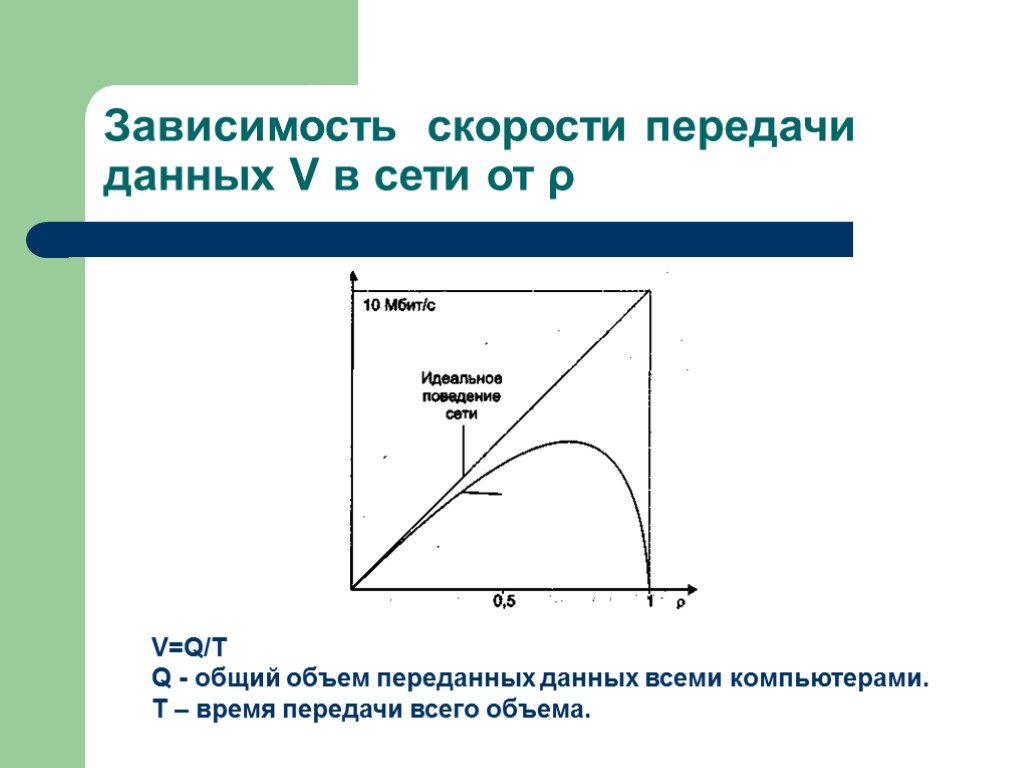 Зависимость скорости передачи данных V в сети от ρ

10 Мбит/с

Идеальное поведение сети

0,5

1 ρ

V=Q/T
Q - общий объем переданных данных всеми компьютерами.
T – время передачи всего объема.